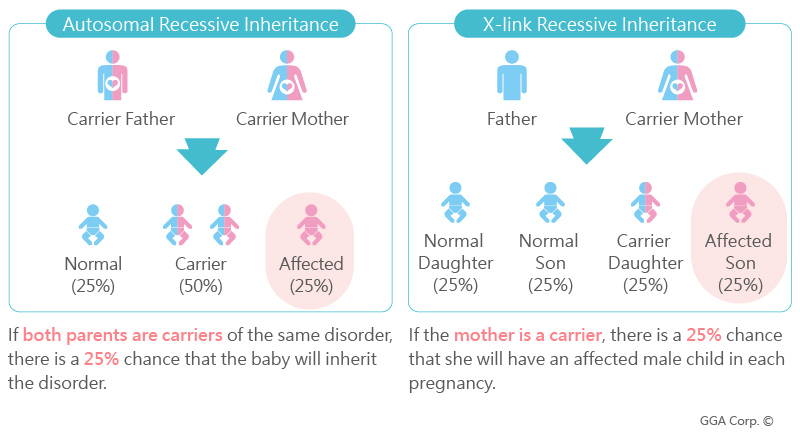 Autosomal Recessive Inheritance

Carrier Father

Carrier Mother

Normal (25%)

Carrier (50%)

Affected (25%)

If both parents are carriers of the same disorder, there is a 25% chance that the baby will inherit the disorder.

X-link Recessive Inheritance

Father

Carrier Mother

Normal Daughter (25%)

Normal Son (25%)

Carrier Daughter (25%)

Affected Son (25%)

If the mother is a carrier, there is a 25% chance that she will have an affected male child in each pregnancy.

GGA Corp. ©